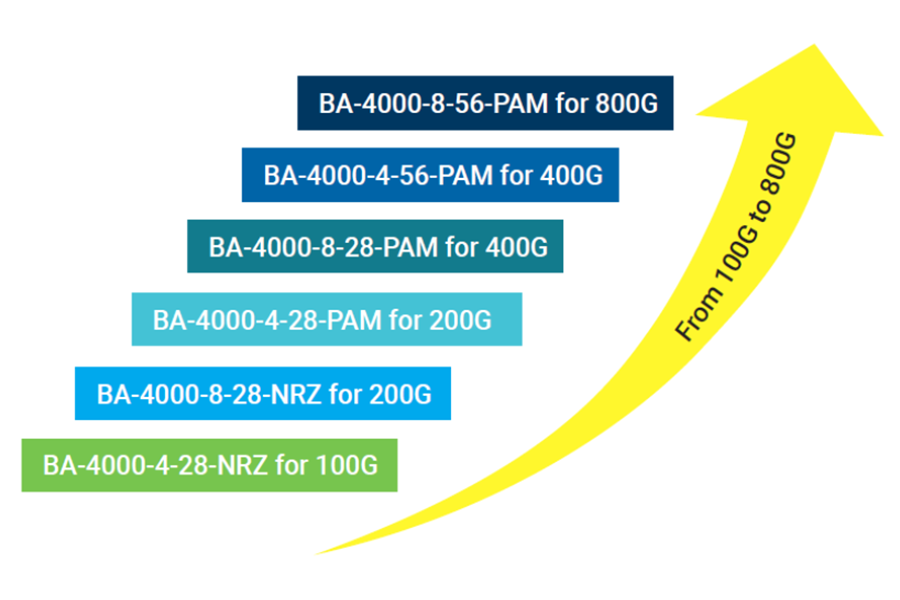 BA-4000-8-56-PAM for 800G

BA-4000-4-56-PAM for 400G

BA-4000-8-28-PAM for 400G

BA-4000-4-28-PAM for 200G

BA-4000-8-28-NRZ for 200G

BA-4000-4-28-NRZ for 100G

From 100G to 800G